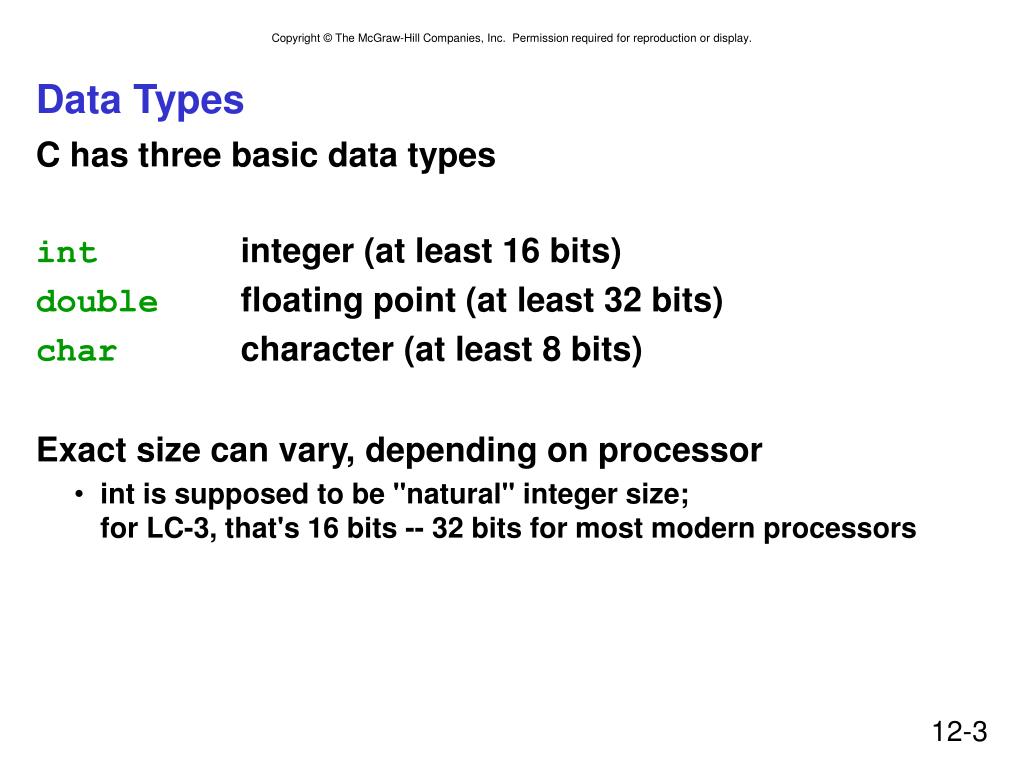 Copyright © The McGraw-Hill Companies, Inc. Permission required for reproduction or display.

Data Types

C has three basic data types

int integer (at least 16 bits)
double floating point (at least 32 bits)
char character (at least 8 bits)

Exact size can vary, depending on processor

• int is supposed to be "natural" integer size; for LC-3, that's 16 bits -- 32 bits for most modern processors

12-3